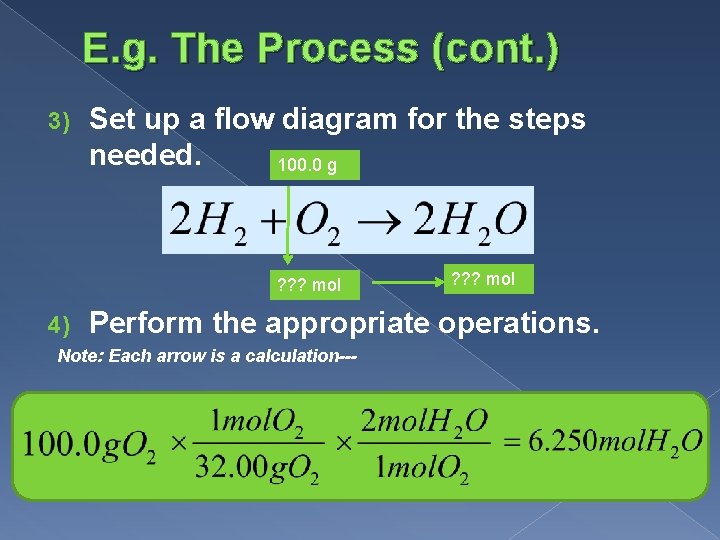 E.g. The Process (cont.)

3) Set up a flow diagram for the steps needed.

100.0 g

$2H_2 + O_2 \rightarrow 2H_2O$

??? mol

??? mol

4) Perform the appropriate operations.

Note: Each arrow is a calculation---

$100.0gO_2 \times \frac{1molO_2}{32.00gO_2} \times \frac{2molH_2O}{1molO_2} = 6.250molH_2O$